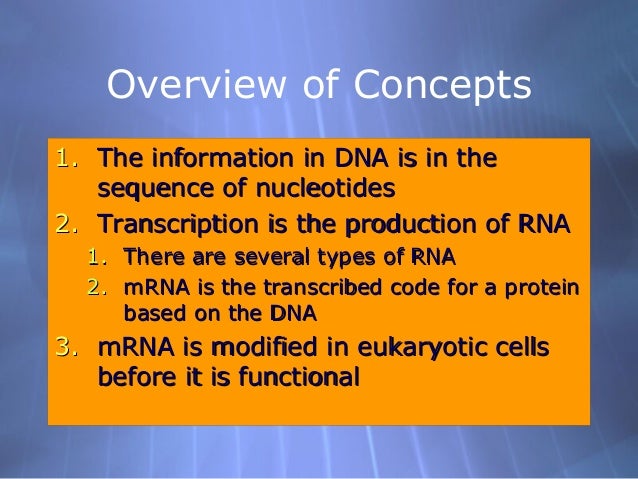 Overview of Concepts

1. The information in DNA is in the sequence of nucleotides
2. Transcription is the production of RNA
   1. There are several types of RNA
   2. mRNA is the transcribed code for a protein based on the DNA
3. mRNA is modified in eukaryotic cells before it is functional